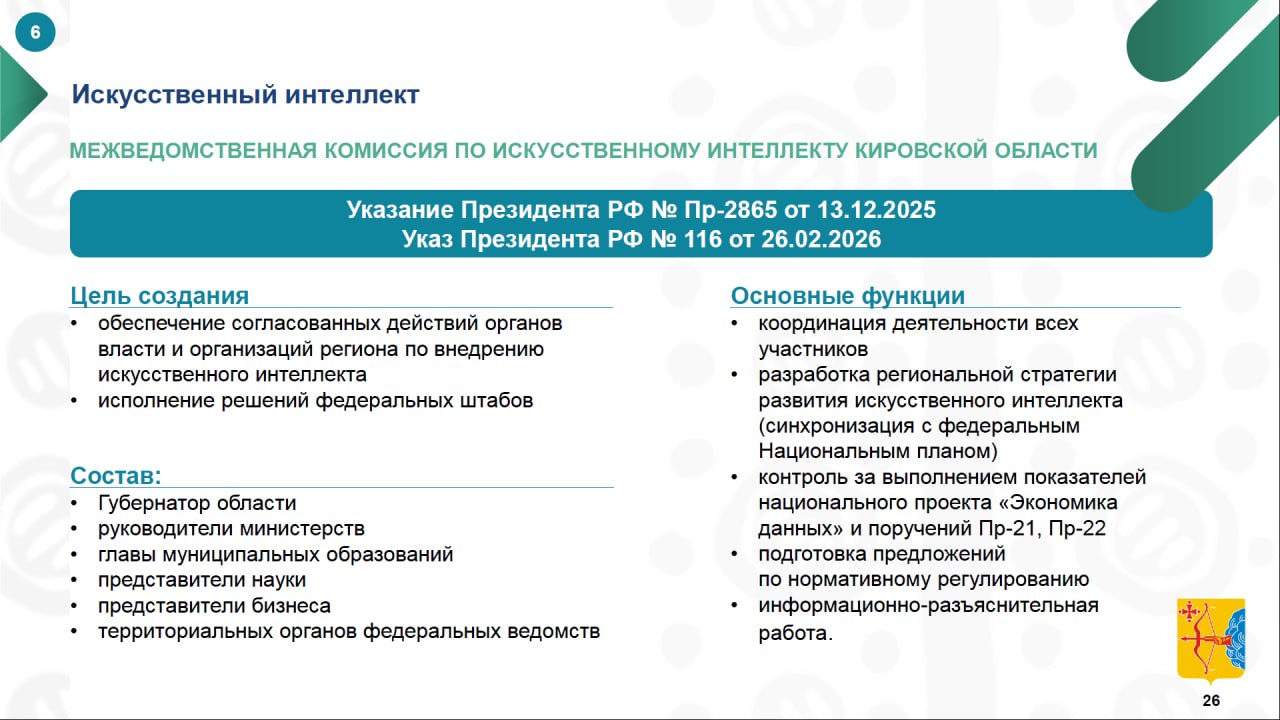 6

Искусственный интеллект

МЕЖВЕДОМСТВЕННАЯ КОМИССИЯ ПО ИСКУССТВЕННОМУ ИНТЕЛЛЕКТУ КИРОВСКОЙ ОБЛАСТИ

Указание Президента РФ № Пр-2865 от 13.12.2025
Указ Президента РФ № 116 от 26.02.2026

Цель создания
• обеспечение согласованных действий органов власти и организаций региона по внедрению искусственного интеллекта
• исполнение решений федеральных штабов

Состав:
• Губернатор области
• руководители министерств
• главы муниципальных образований
• представители науки
• представители бизнеса
• территориальных органов федеральных ведомств

Основные функции
• координация деятельности всех участников
• разработка региональной стратегии развития искусственного интеллекта (синхронизация с федеральным Национальным планом)
• контроль за выполнением показателей национального проекта «Экономика данных» и поручений Пр-21, Пр-22
• подготовка предложений по нормативному регулированию
• информационно-разъяснительная работа.

26